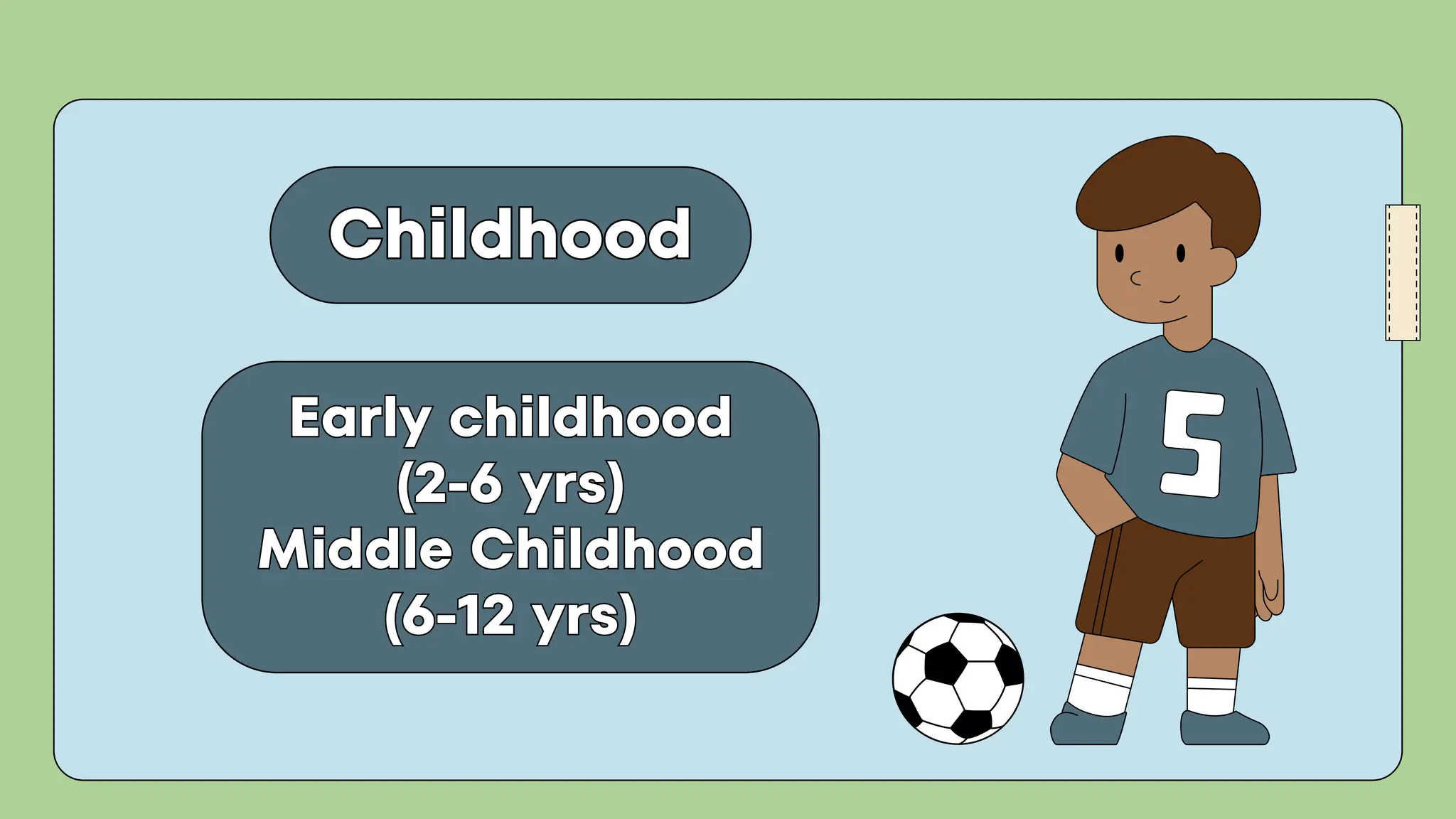 Childhood

Early childhood
(2-6 yrs)
Middle Childhood
(6-12 yrs)

5